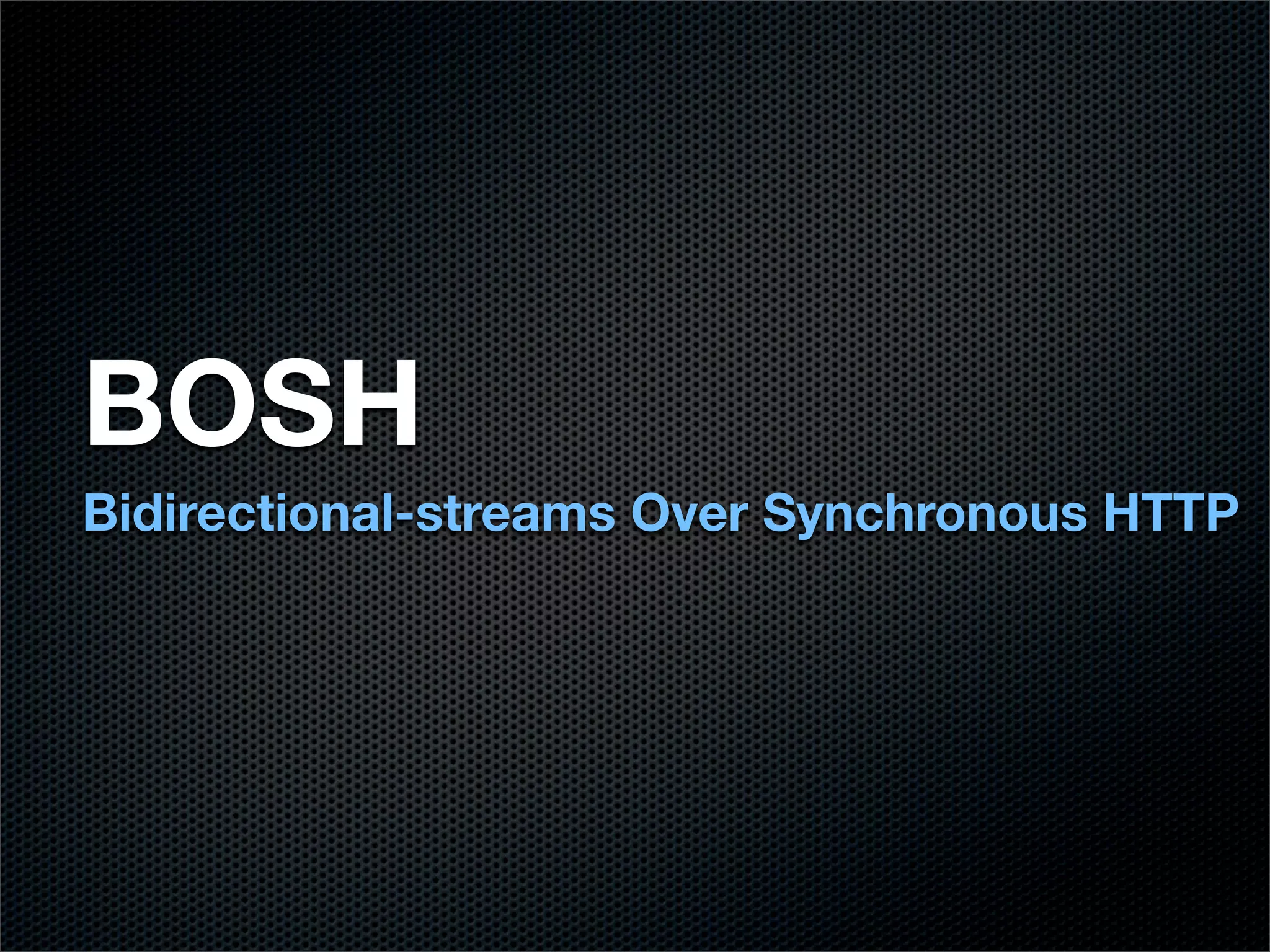 BOSH

Bidirectional-streams Over Synchronous HTTP